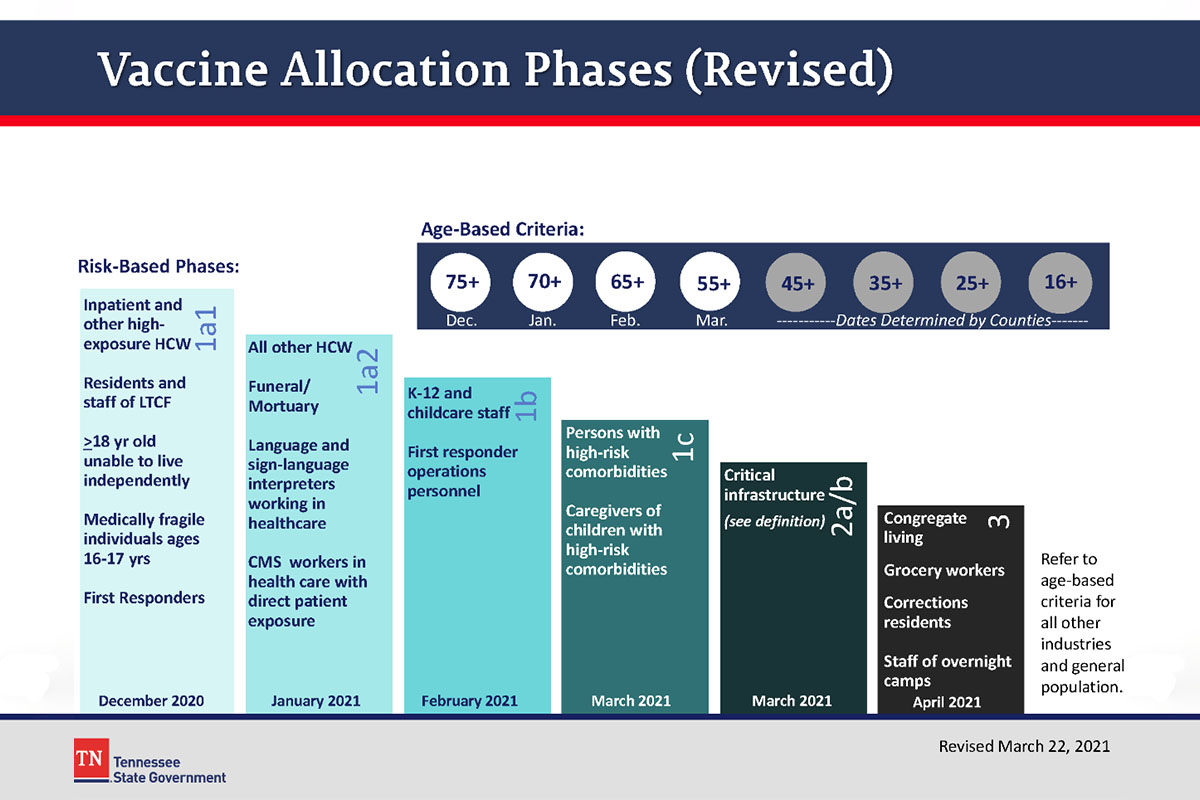 Vaccine Allocation Phases (Revised)

Age-Based Criteria:

75+ Dec. 70+ Jan. 65+ Feb. 55+ Mar. 45+ 35+ 25+ 16+

-----------Dates Determined by Counties-------

Risk-Based Phases:

1a1
Inpatient and other high-exposure HCW

Residents and staff of LTCF

$\geq$18 yr old unable to live independently

Medically fragile individuals ages 16-17 yrs

First Responders

December 2020

1a2
All other HCW

Funeral/ Mortuary

Language and sign-language interpreters working in healthcare

CMS workers in health care with direct patient exposure

January 2021

1b
K-12 and childcare staff

First responder operations personnel

February 2021

1c
Persons with high-risk comorbidities

Caregivers of children with high-risk comorbidities

March 2021

2a/b
Critical infrastructure
(see definition)

March 2021

3
Congregate living

Grocery workers

Corrections residents

Staff of overnight camps

April 2021

Refer to age-based criteria for all other industries and general population.

TN Tennessee State Government

Revised March 22, 2021